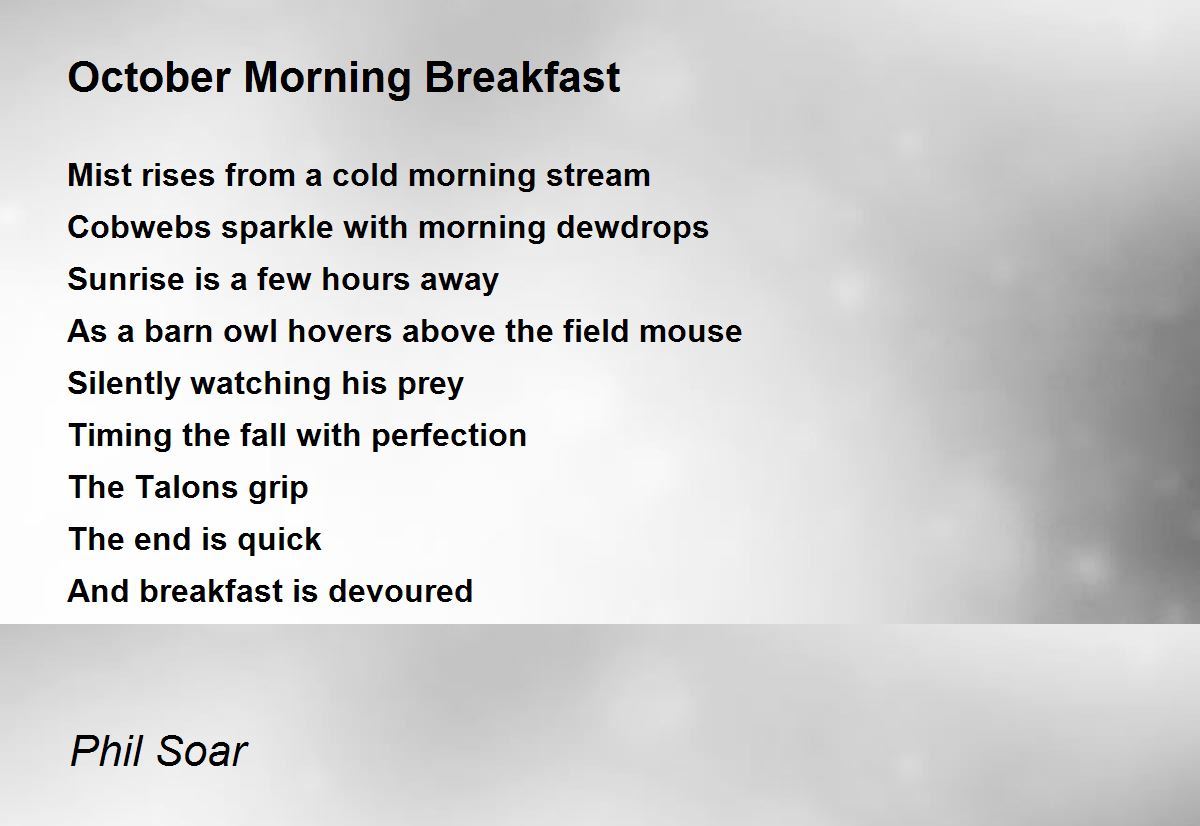 October Morning Breakfast

Mist rises from a cold morning stream
Cobwebs sparkle with morning dewdrops
Sunrise is a few hours away
As a barn owl hovers above the field mouse
Silently watching his prey
Timing the fall with perfection
The Talons grip
The end is quick
And breakfast is devoured

Phil Soar